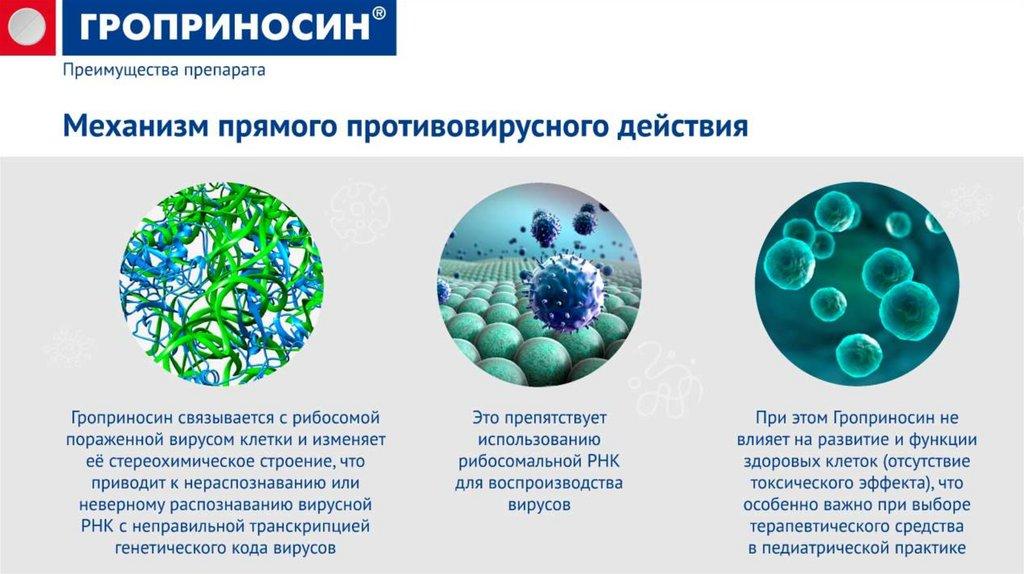 ГРОПРИНОСИН®

Преимущества препарата

Механизм прямого противовирусного действия

Гроприносин связывается с рибосомой пораженной вирусом клетки и изменяет её стереохимическое строение, что приводит к нераспознаванию или неверному распознаванию вирусной РНК с неправильной транскрипцией генетического кода вирусов

Это препятствует использованию рибосомальной РНК для воспроизводства вирусов

При этом Гроприносин не влияет на развитие и функции здоровых клеток (отсутствие токсического эффекта), что особенно важно при выборе терапевтического средства в педиатрической практике